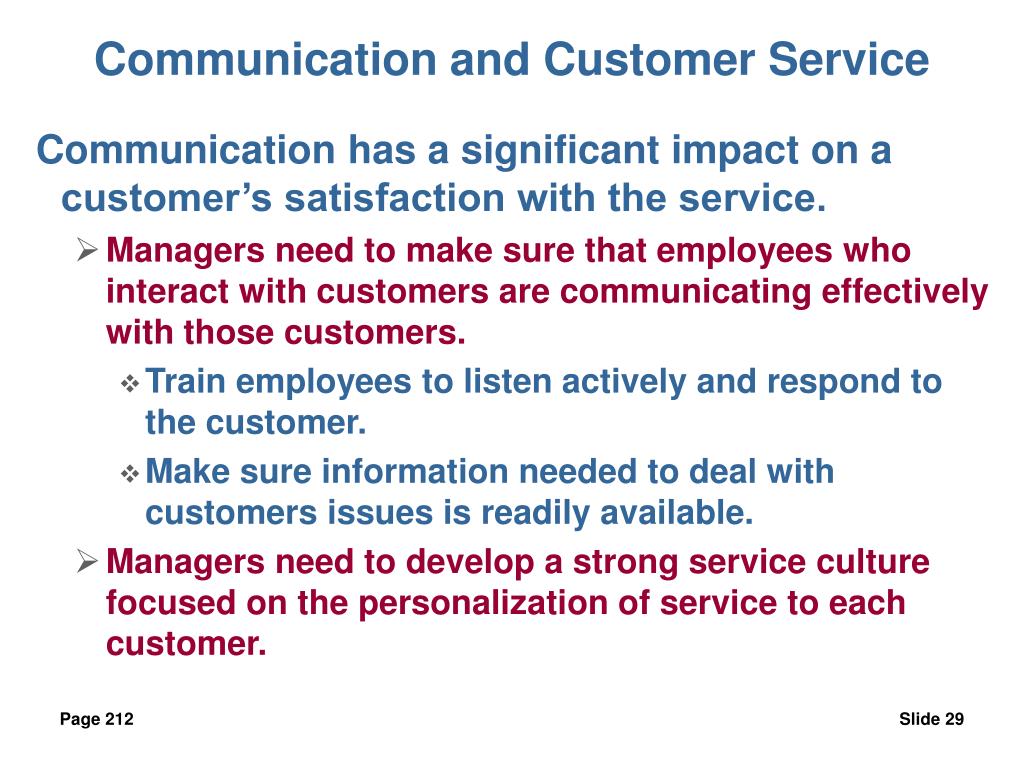 Communication and Customer Service

Communication has a significant impact on a customer’s satisfaction with the service.

➢ Managers need to make sure that employees who interact with customers are communicating effectively with those customers.

❖ Train employees to listen actively and respond to the customer.

❖ Make sure information needed to deal with customers issues is readily available.

➢ Managers need to develop a strong service culture focused on the personalization of service to each customer.

Page 212

Slide 29